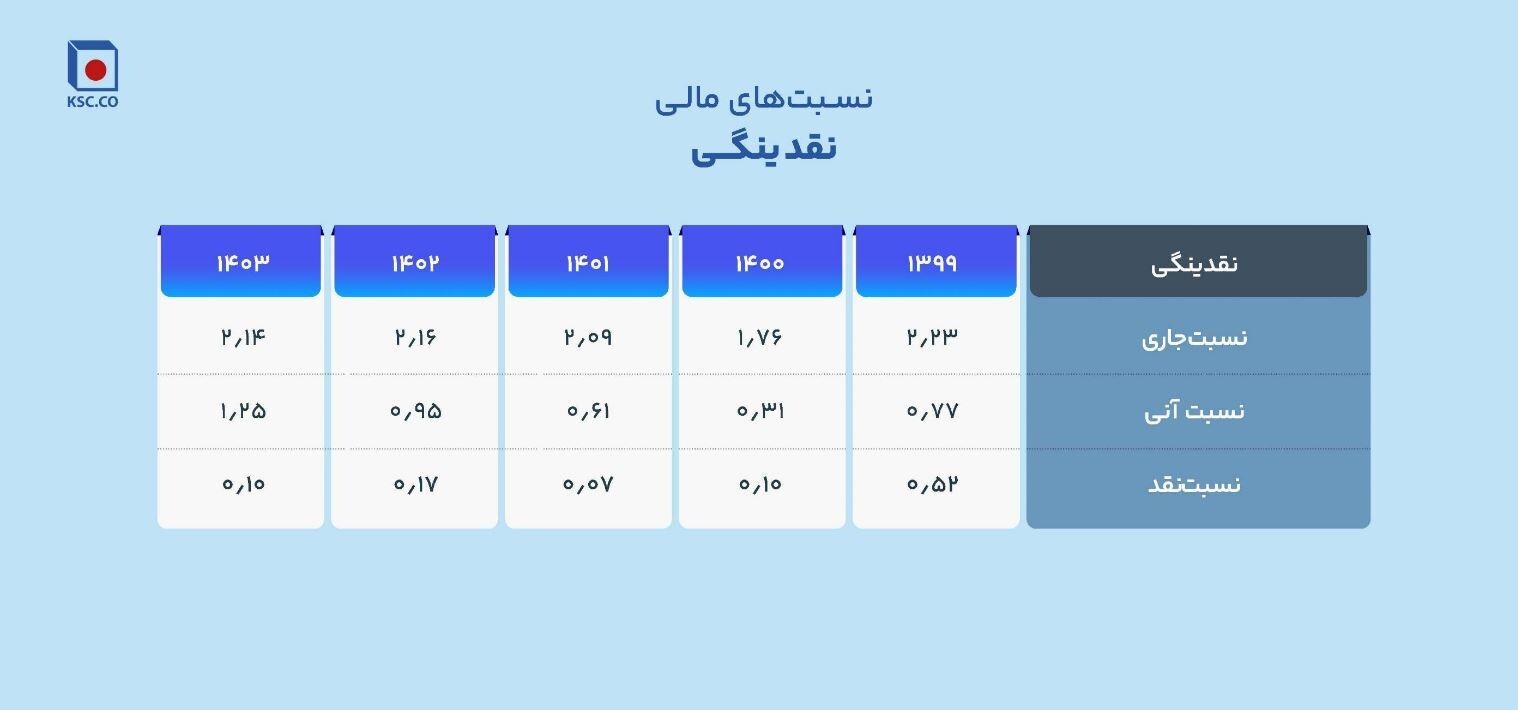 KSC.CO

نسبت‌های مالی
نقدینگی

| نقدینگی | ۱۳۹۹ | ۱۴۰۰ | ۱۴۰۱ | ۱۴۰۲ | ۱۴۰۳ |
|---|---|---|---|---|---|
| نسبت‌جاری | ۲٫۲۳ | ۱٫۷۶ | ۲٫۰۹ | ۲٫۱۶ | ۲٫۱۴ |
| نسبت آنی | ۰٫۷۷ | ۰٫۳۱ | ۰٫۶۱ | ۰٫۹۵ | ۱٫۲۵ |
| نسبت‌نقد | ۰٫۵۲ | ۰٫۱۰ | ۰٫۰۷ | ۰٫۱۷ | ۰٫۱۰ |